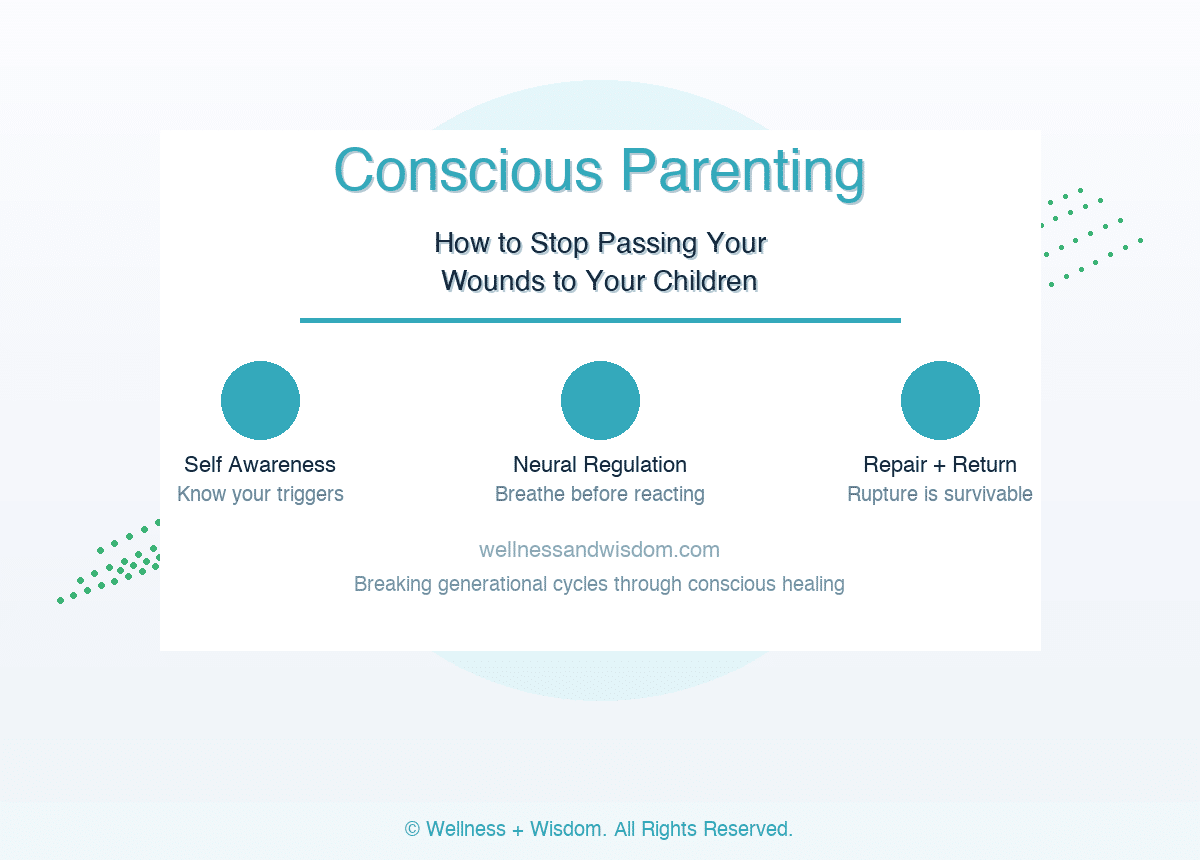 Conscious Parenting

How to Stop Passing Your Wounds to Your Children

Self Awareness
Know your triggers

Neural Regulation
Breathe before reacting

Repair + Return
Rupture is survivable

wellnessandwisdom.com

Breaking generational cycles through conscious healing

© Wellness + Wisdom. All Rights Reserved.